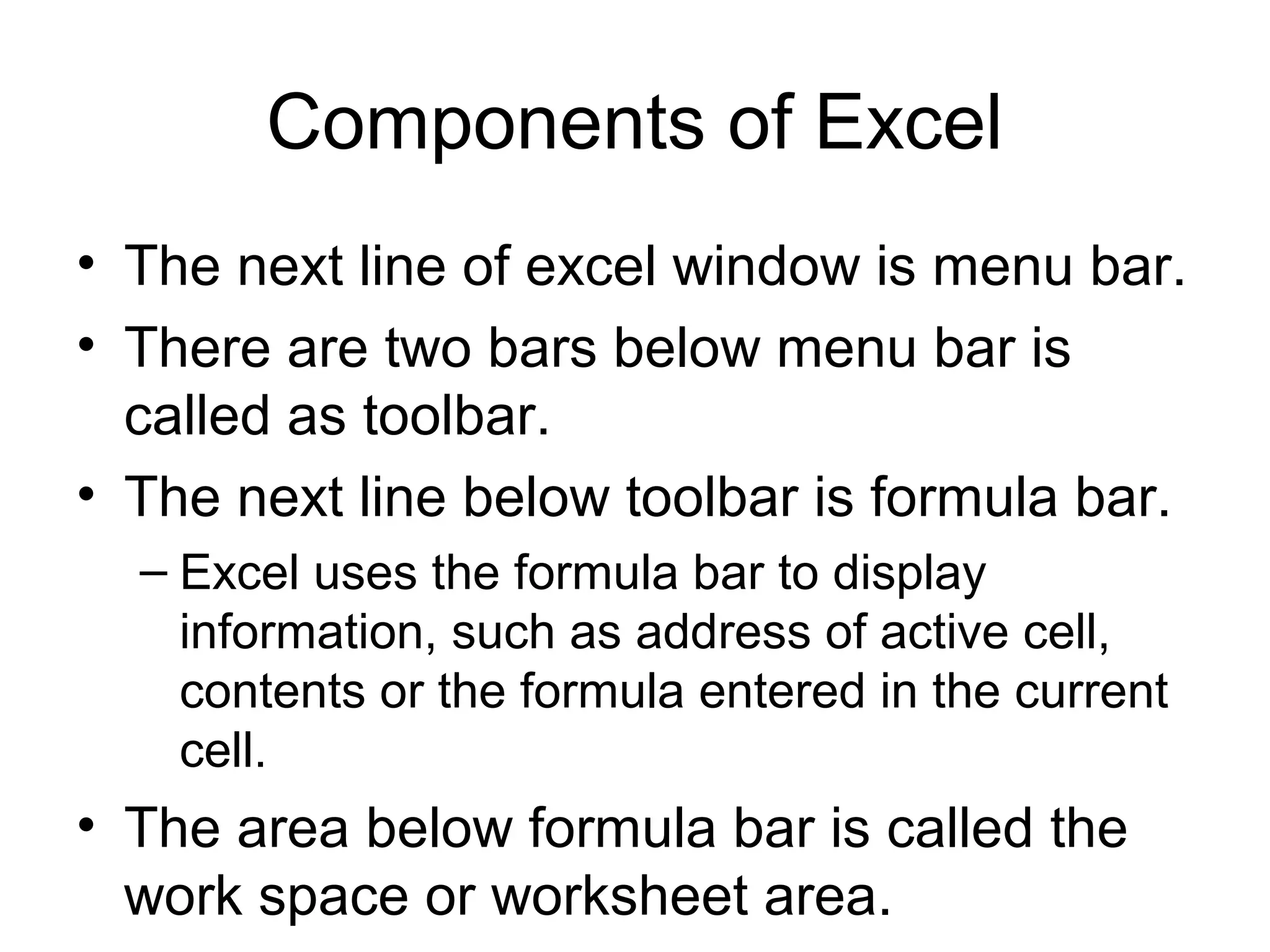 Components of Excel

• The next line of excel window is menu bar.
• There are two bars below menu bar is called as toolbar.
• The next line below toolbar is formula bar.
– Excel uses the formula bar to display information, such as address of active cell, contents or the formula entered in the current cell.
• The area below formula bar is called the work space or worksheet area.